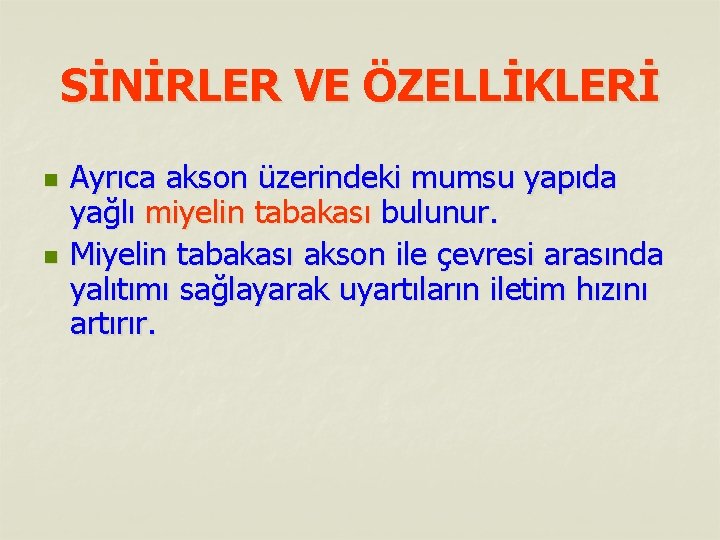 SİNİRLER VE ÖZELLİKLERİ

Ayrıca akson üzerindeki mumsu yapıda yağlı miyelin tabakası bulunur.

Miyelin tabakası akson ile çevresi arasında yalıtımı sağlayarak uyartıların iletim hızını artırır.